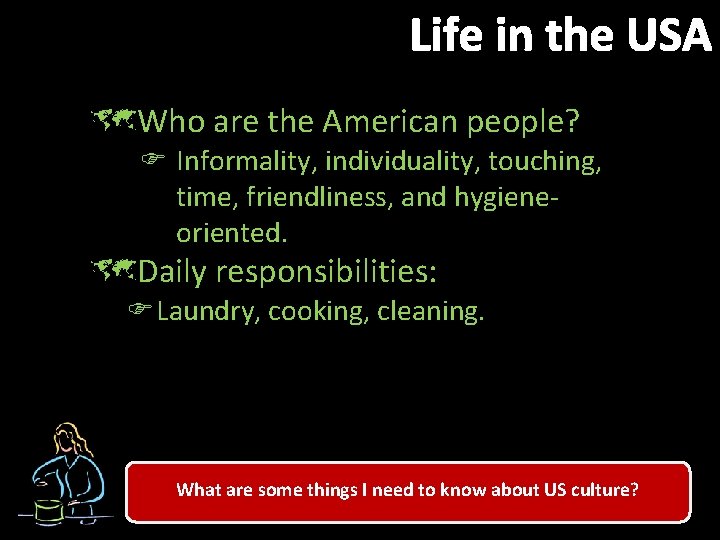 Life in the USA

Who are the American people?

Informality, individuality, touching, time, friendliness, and hygiene-oriented.

Daily responsibilities:

Laundry, cooking, cleaning.

What are some things I need to know about US culture?